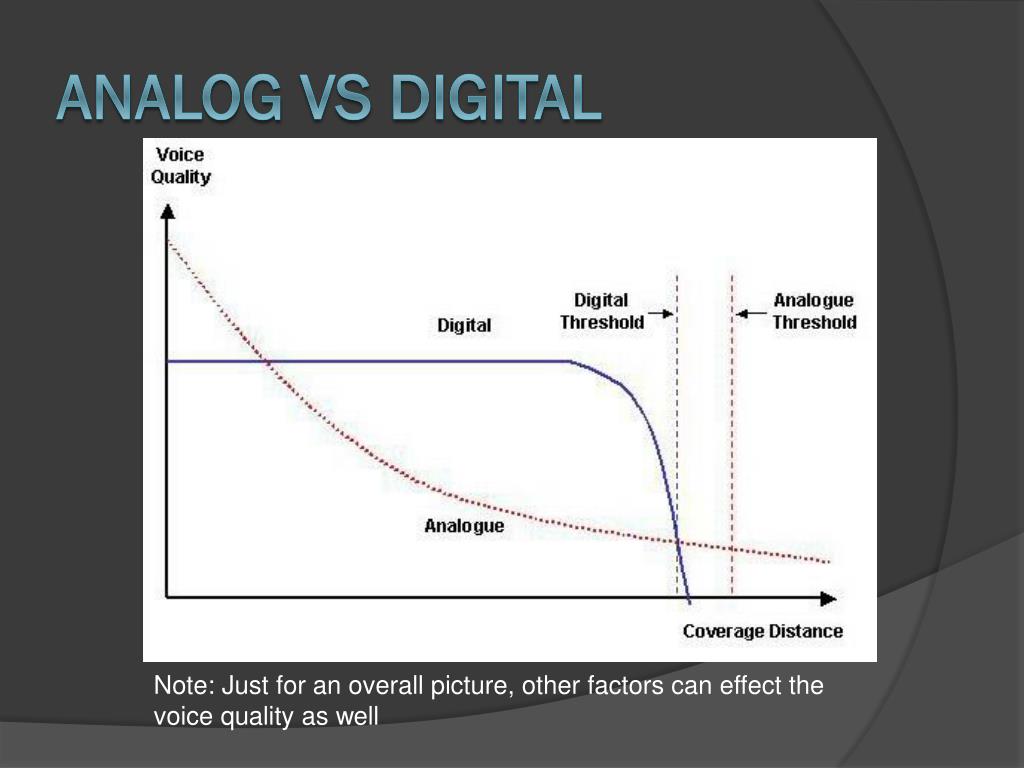 ANALOG VS DIGITAL

Voice Quality

Digital

Digital Threshold

Analogue Threshold

Analogue

Coverage Distance

Note: Just for an overall picture, other factors can effect the voice quality as well